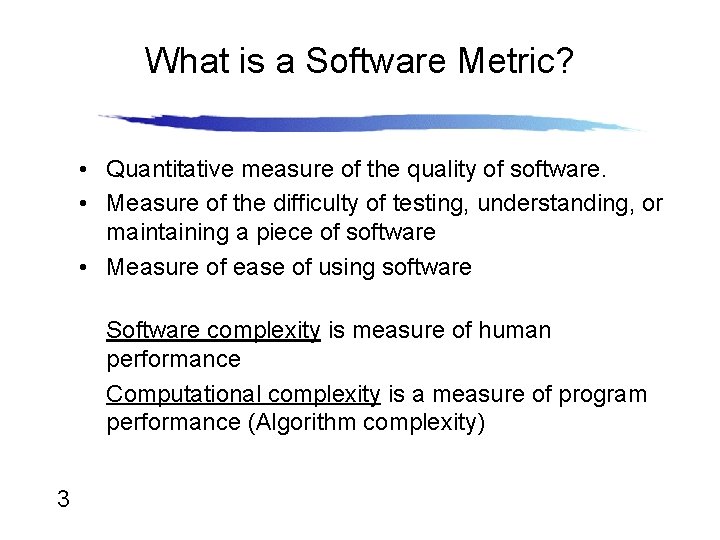 What is a Software Metric?

• Quantitative measure of the quality of software.
• Measure of the difficulty of testing, understanding, or maintaining a piece of software
• Measure of ease of using software

Software complexity is measure of human performance

Computational complexity is a measure of program performance (Algorithm complexity)

3